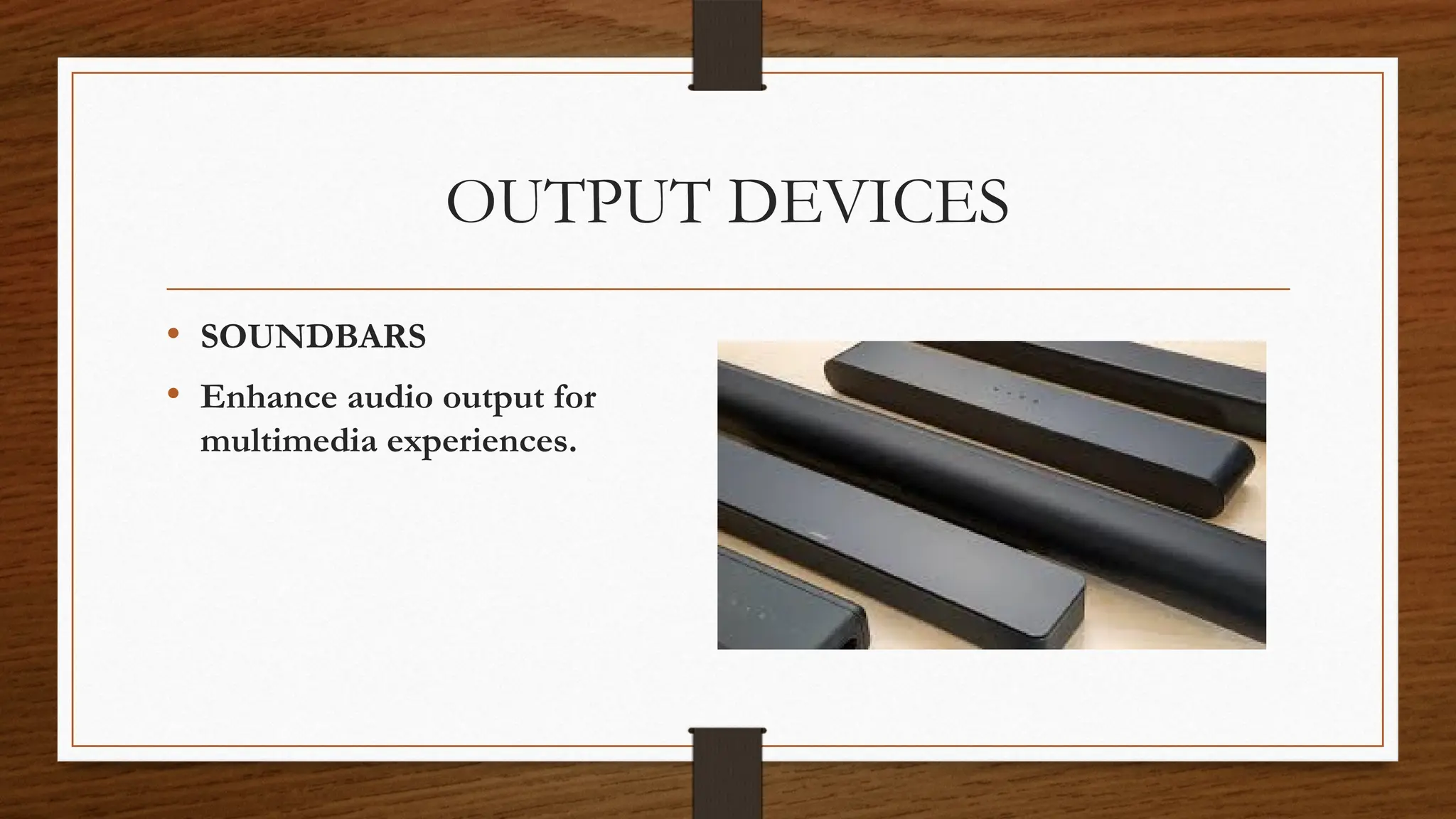 OUTPUT DEVICES

• SOUNDBARS
• Enhance audio output for multimedia experiences.